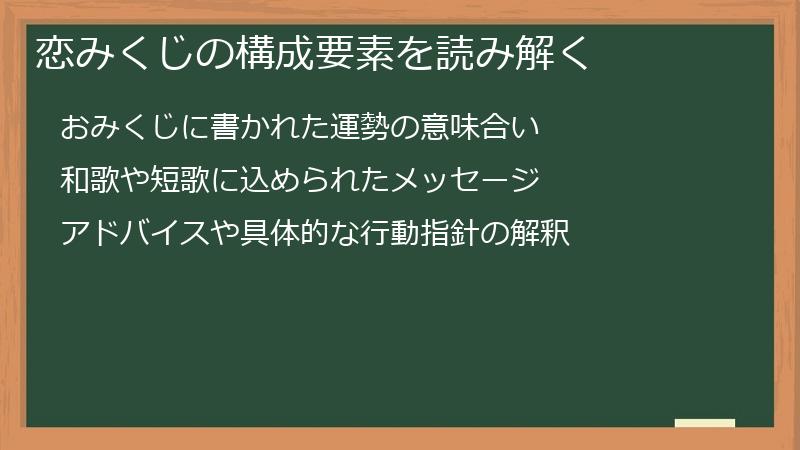 恋みくじの構成要素を読み解く

おみくじに書かれた運勢の意味合い

和歌や短歌に込められたメッセージ

アドバイスや具体的な行動指針の解釈